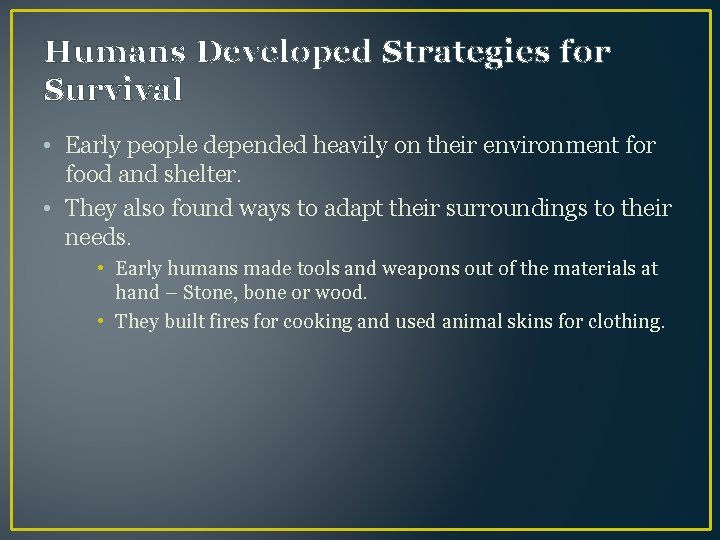 Humans Developed Strategies for Survival

• Early people depended heavily on their environment for food and shelter.

• They also found ways to adapt their surroundings to their needs.

• Early humans made tools and weapons out of the materials at hand – Stone, bone or wood.

• They built fires for cooking and used animal skins for clothing.